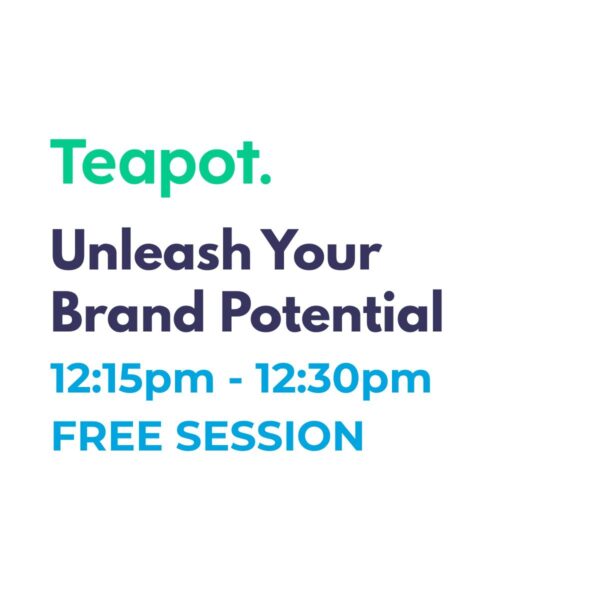 Teapot.

Unleash Your Brand Potential

12:15pm - 12:30pm

FREE SESSION